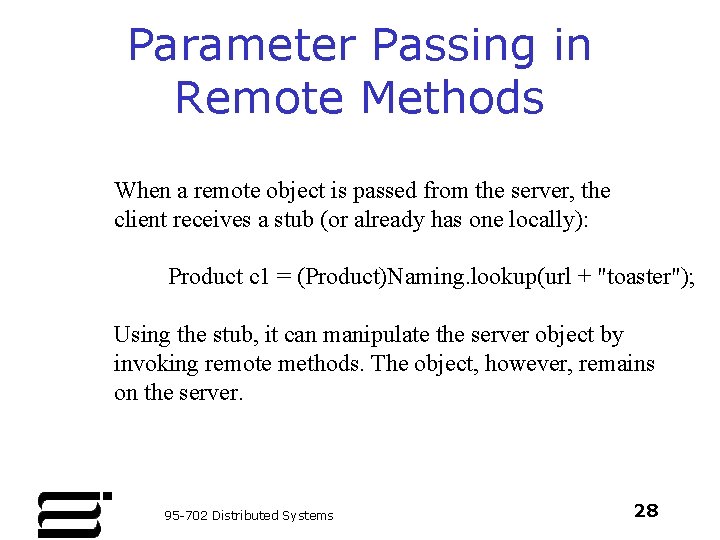 Parameter Passing in Remote Methods

When a remote object is passed from the server, the client receives a stub (or already has one locally):

Product c1 = (Product)Naming.lookup(url + "toaster");

Using the stub, it can manipulate the server object by invoking remote methods. The object, however, remains on the server.

95-702 Distributed Systems

28